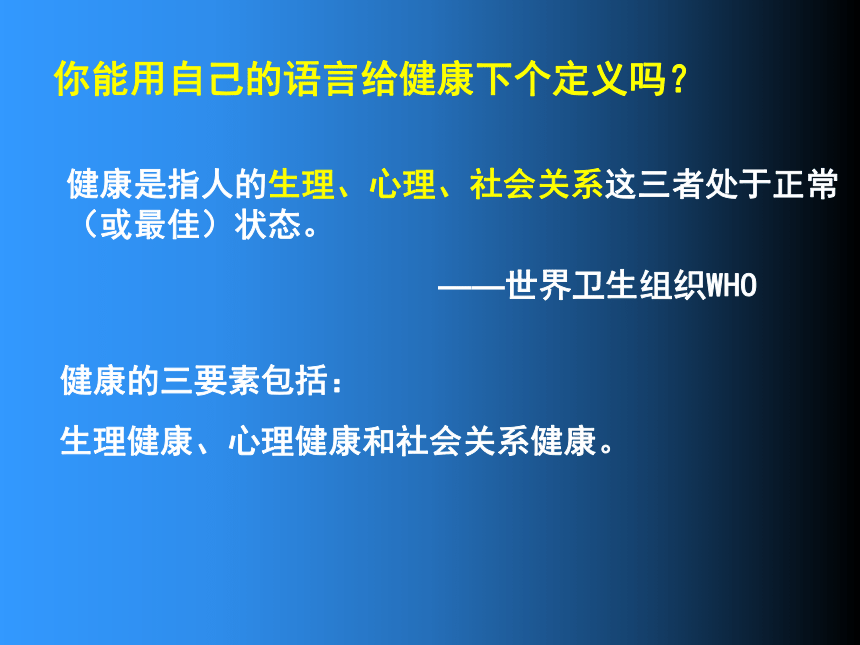 你能用自己的语言给健康下个定义吗？

健康是指人的生理、心理、社会关系这三者处于正常（或最佳）状态。

——世界卫生组织WHO

健康的三要素包括：

生理健康、心理健康和社会关系健康。